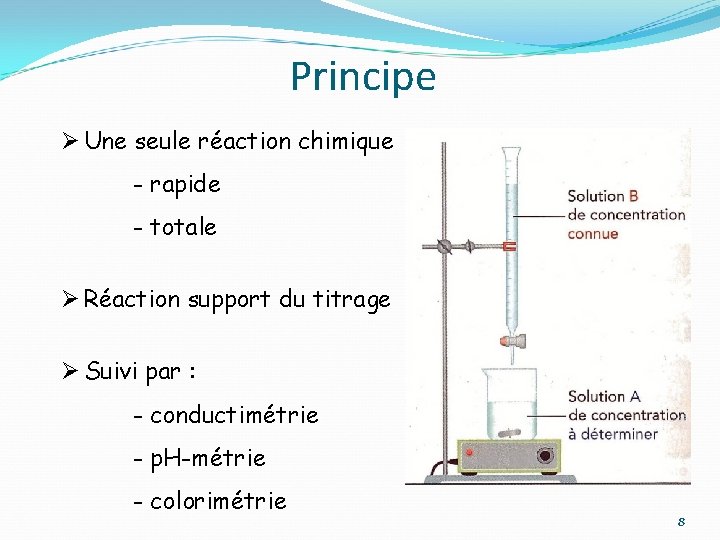 Principe

➢ Une seule réaction chimique

- rapide

- totale

➢ Réaction support du titrage

➢ Suivi par :

- conductimétrie

- pH-métrie

- colorimétrie

Solution B de concentration connue

Solution A de concentration à déterminer

8